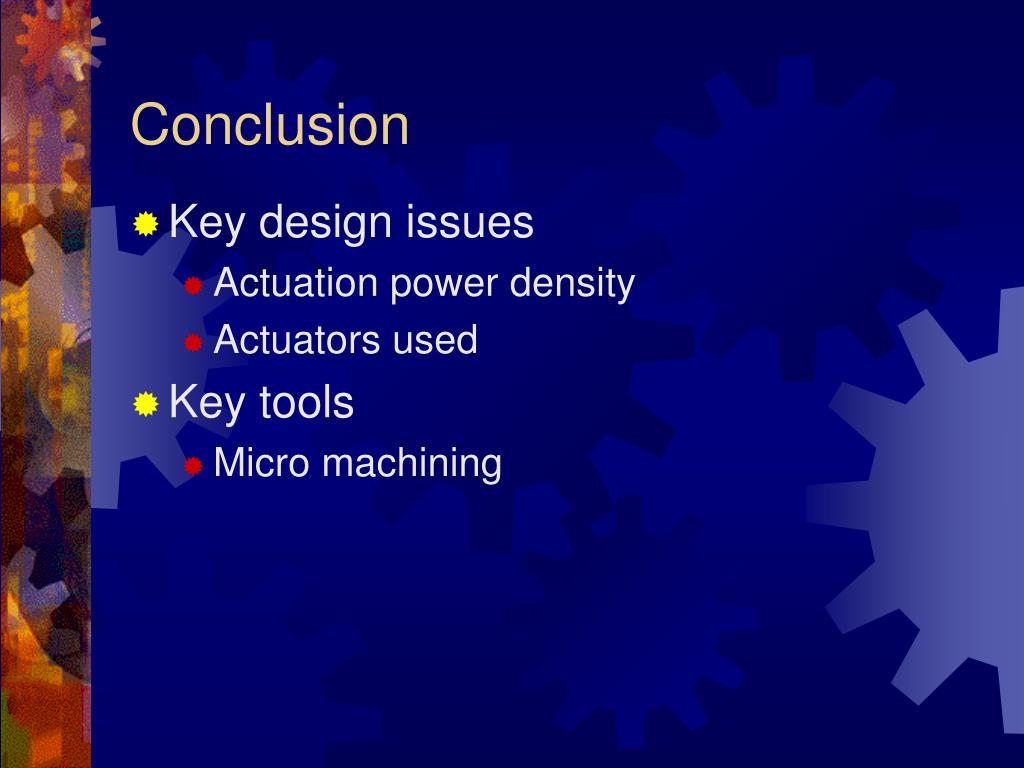 Conclusion

Key design issues
Actuation power density
Actuators used
Key tools
Micro machining